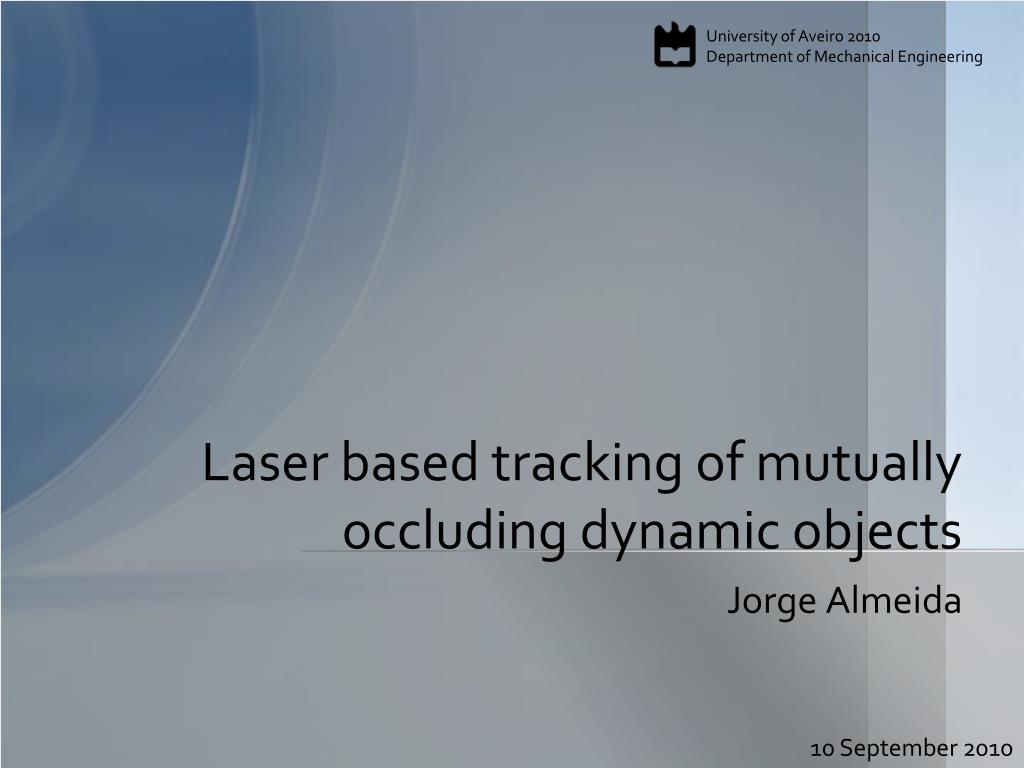 University of Aveiro 2010
Department of Mechanical Engineering

Laser based tracking of mutually occluding dynamic objects

Jorge Almeida

10 September 2010